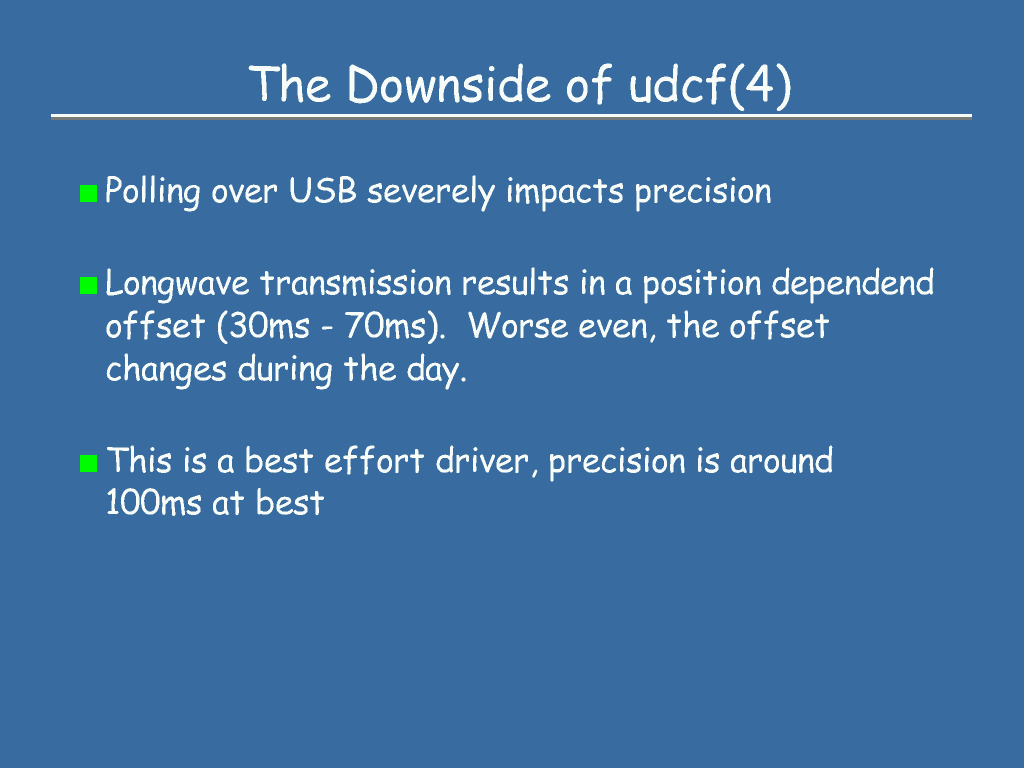 The Downside of udcf(4)

Polling over USB severely impacts precision

Longwave transmission results in a position dependend offset (30ms - 70ms). Worse even, the offset changes during the day.

This is a best effort driver, precision is around 100ms at best